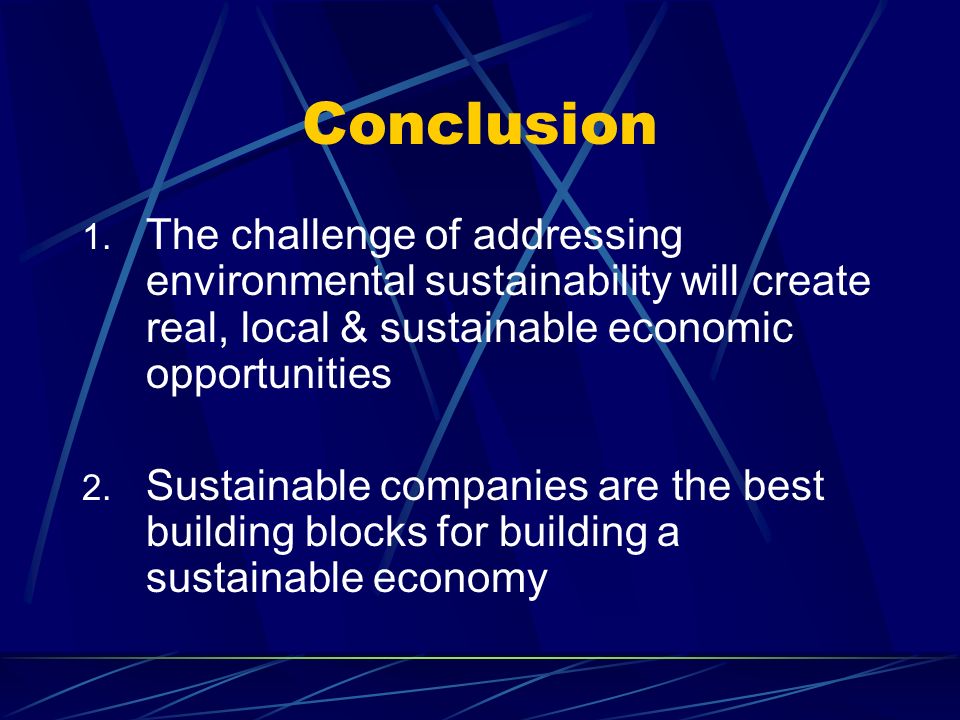 Conclusion

1. The challenge of addressing environmental sustainability will create real, local & sustainable economic opportunities

2. Sustainable companies are the best building blocks for building a sustainable economy